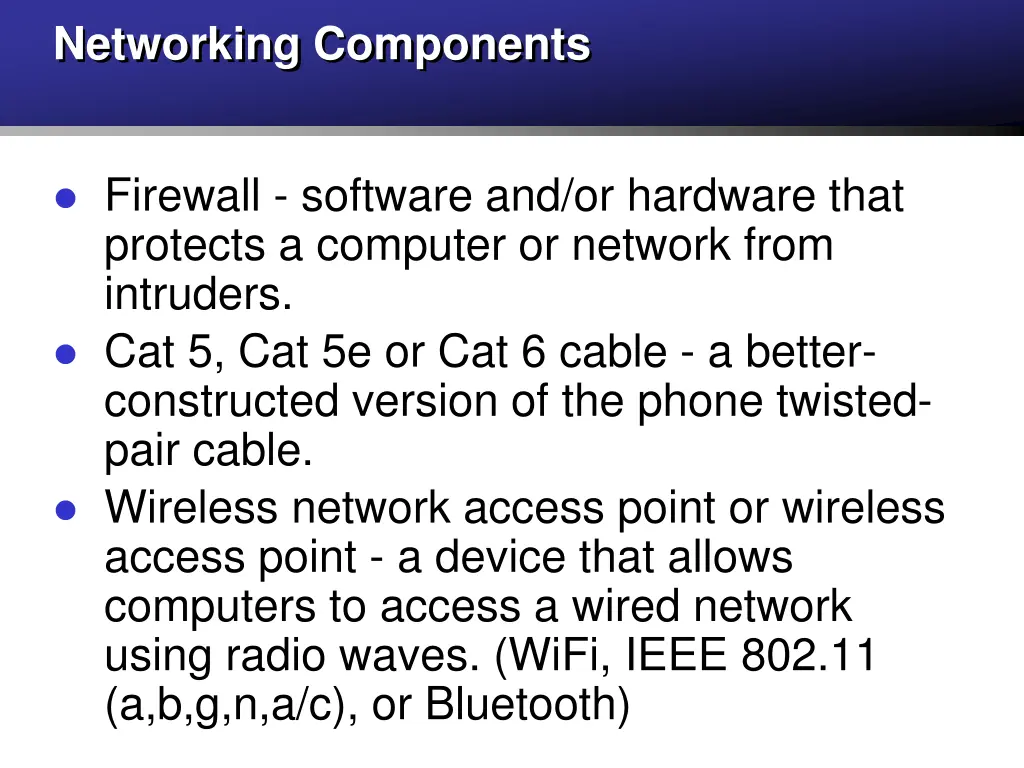 Networking Components

- Firewall - software and/or hardware that protects a computer or network from intruders.
- Cat 5, Cat 5e or Cat 6 cable - a better-constructed version of the phone twisted-pair cable.
- Wireless network access point or wireless access point - a device that allows computers to access a wired network using radio waves. (WiFi, IEEE 802.11 (a,b,g,n,a/c), or Bluetooth)